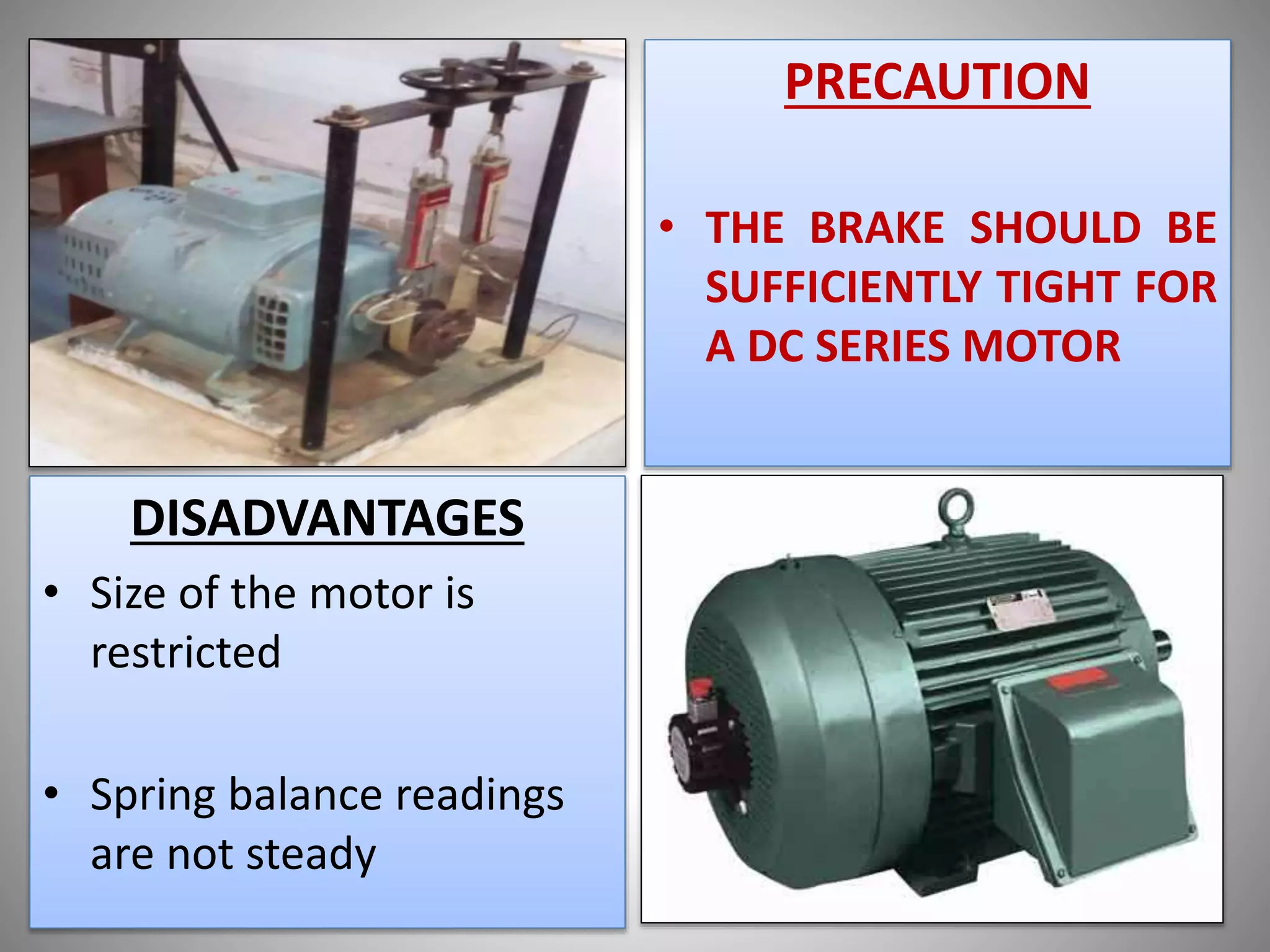 PRECAUTION

• THE BRAKE SHOULD BE SUFFICIENTLY TIGHT FOR A DC SERIES MOTOR

DISADVANTAGES

• Size of the motor is restricted

• Spring balance readings are not steady